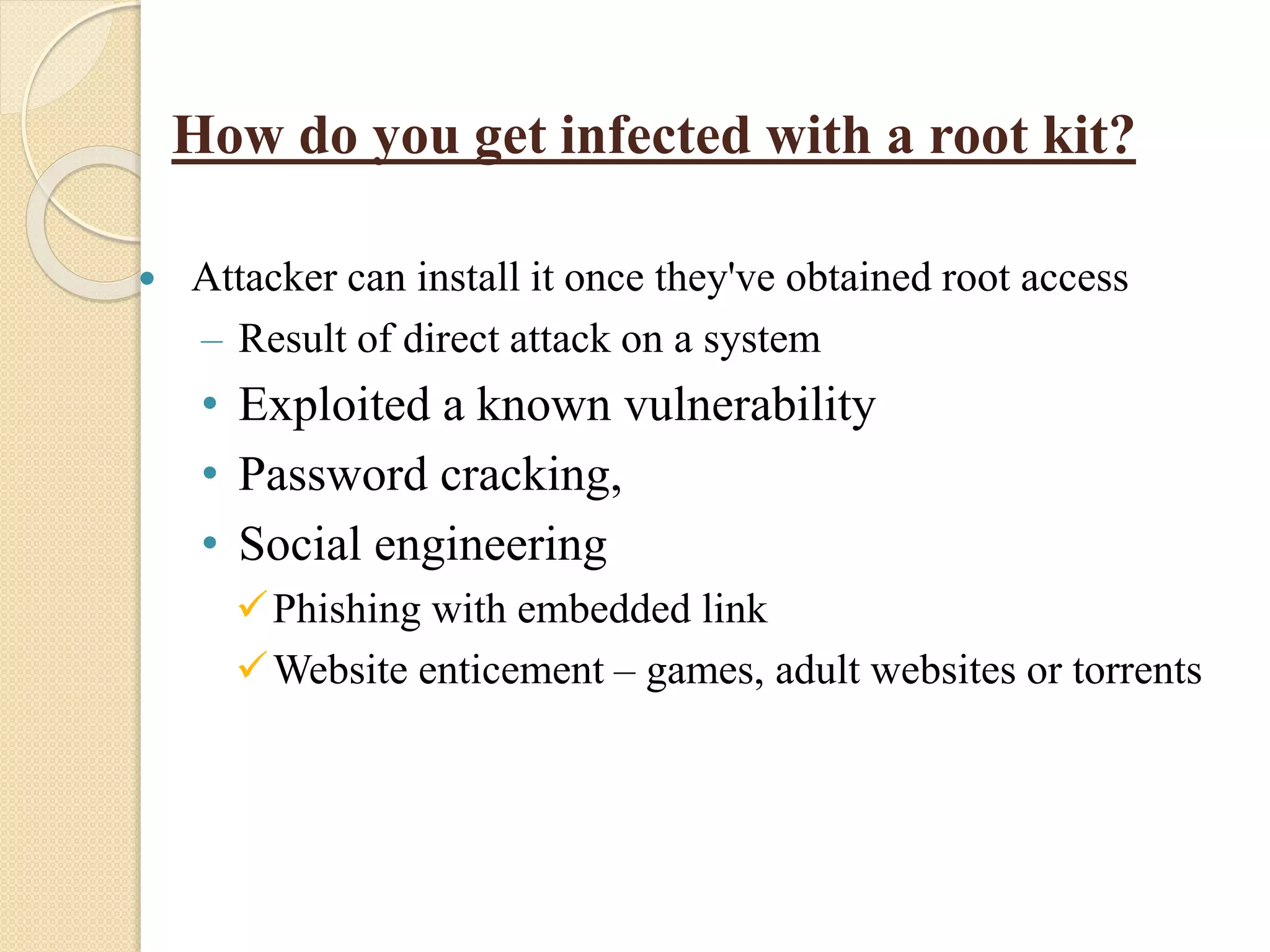 How do you get infected with a root kit?

• Attacker can install it once they've obtained root access
– Result of direct attack on a system
• Exploited a known vulnerability
• Password cracking,
• Social engineering
✓ Phishing with embedded link
✓ Website enticement – games, adult websites or torrents